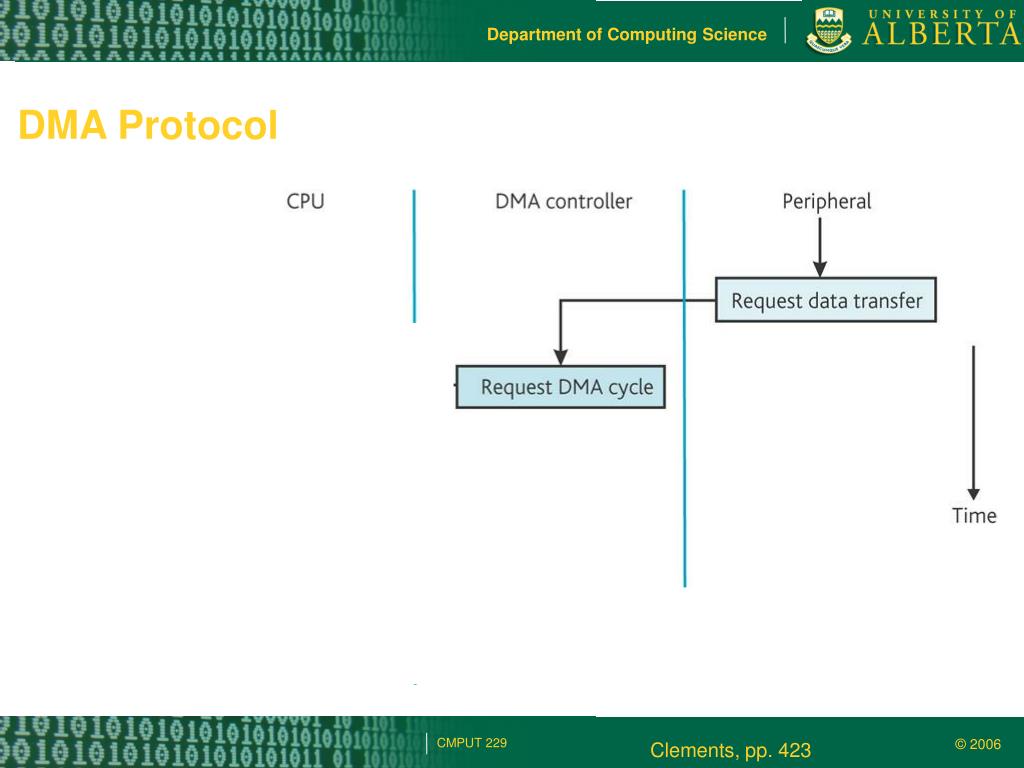 Department of Computing Science

UNIVERSITY OF ALBERTA

DMA Protocol

CPU

DMA controller

Peripheral

Request data transfer

Request DMA cycle

Time

CMPUT 229

Clements, pp. 423

© 2006